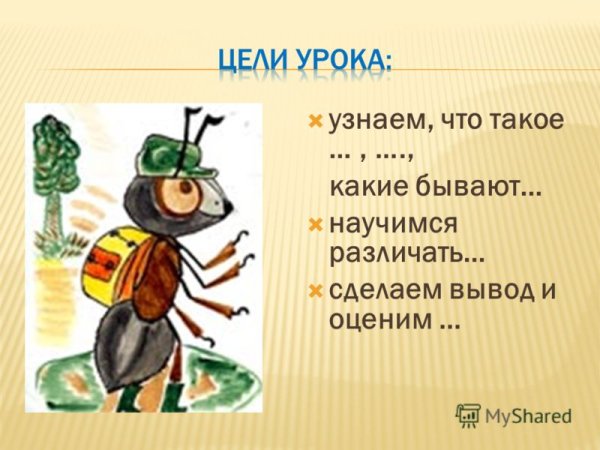 ЦЕЛИ УРОКА:

узнаем, что такое … , …., какие бывают…

научимся различать…

сделаем вывод и оценим …

MyShared